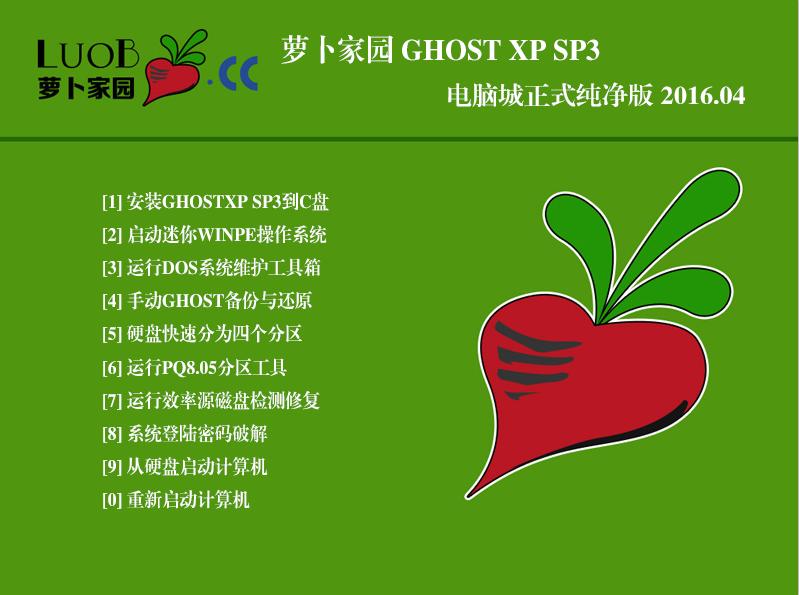 LUOB
萝卜家园
.CC

萝卜家园 GHOST XP SP3

电脑城正式纯净版 2016.04

[1] 安装GHOSTXP SP3到C盘
[2] 启动迷你WINPE操作系统
[3] 运行DOS系统维护工具箱
[4] 手动GHOST备份与还原
[5] 硬盘快速分为四个分区
[6] 运行PQ8.05分区工具
[7] 运行效率源磁盘检测修复
[8] 系统登陆密码破解
[9] 从硬盘启动计算机
[0] 重新启动计算机